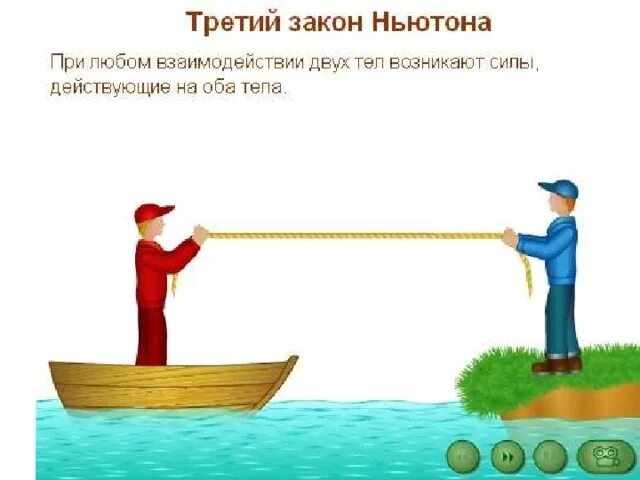 Третий закон Ньютона

При любом взаимодействии двух тел возникают силы, действующие на оба тела.